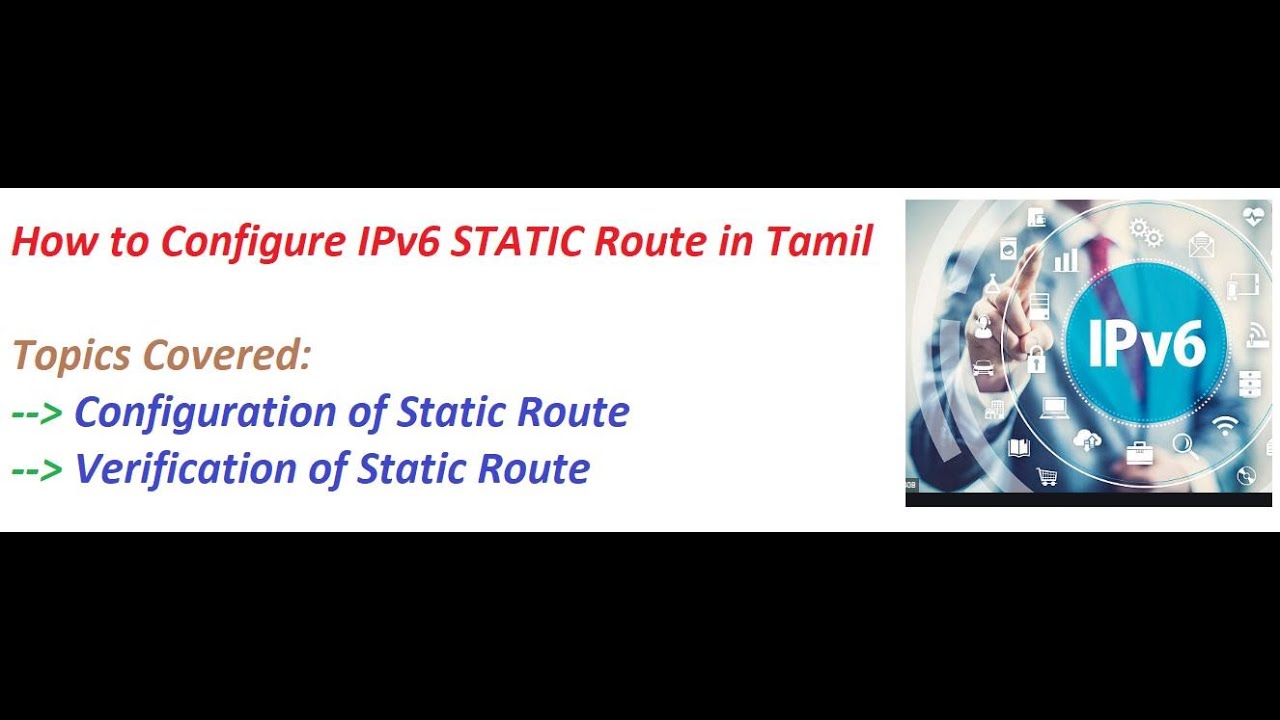 How to Configure IPv6 STATIC Route in Tamil

Topics Covered:
--> Configuration of Static Route
--> Verification of Static Route

IPv6